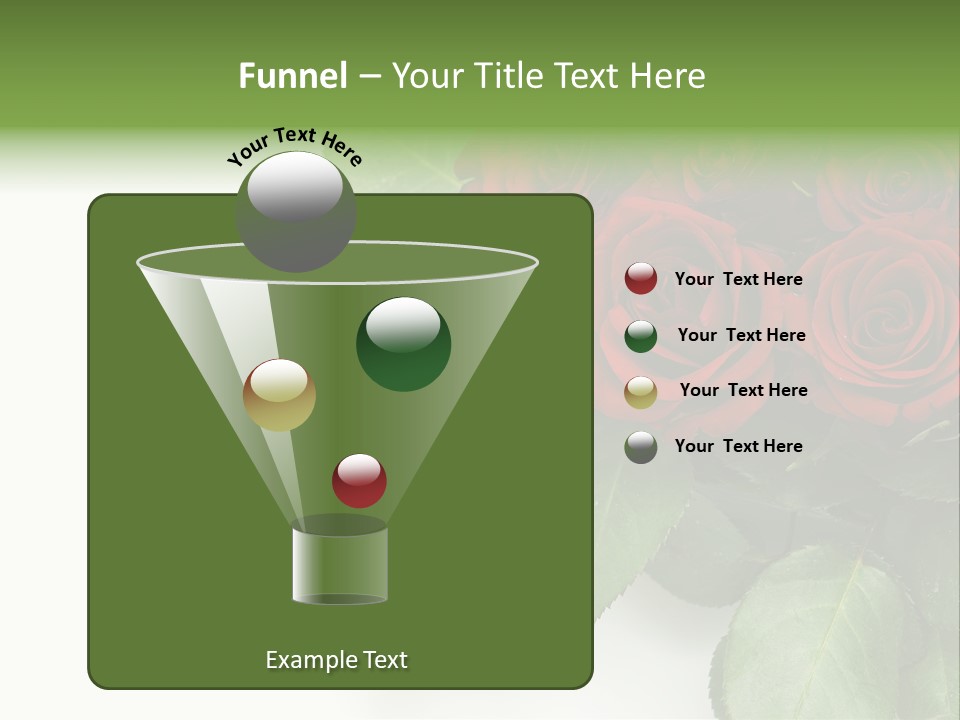 Funnel – Your Title Text Here

Your Text Here

Your Text Here

Your Text Here

Your Text Here

Your Text Here

Example Text